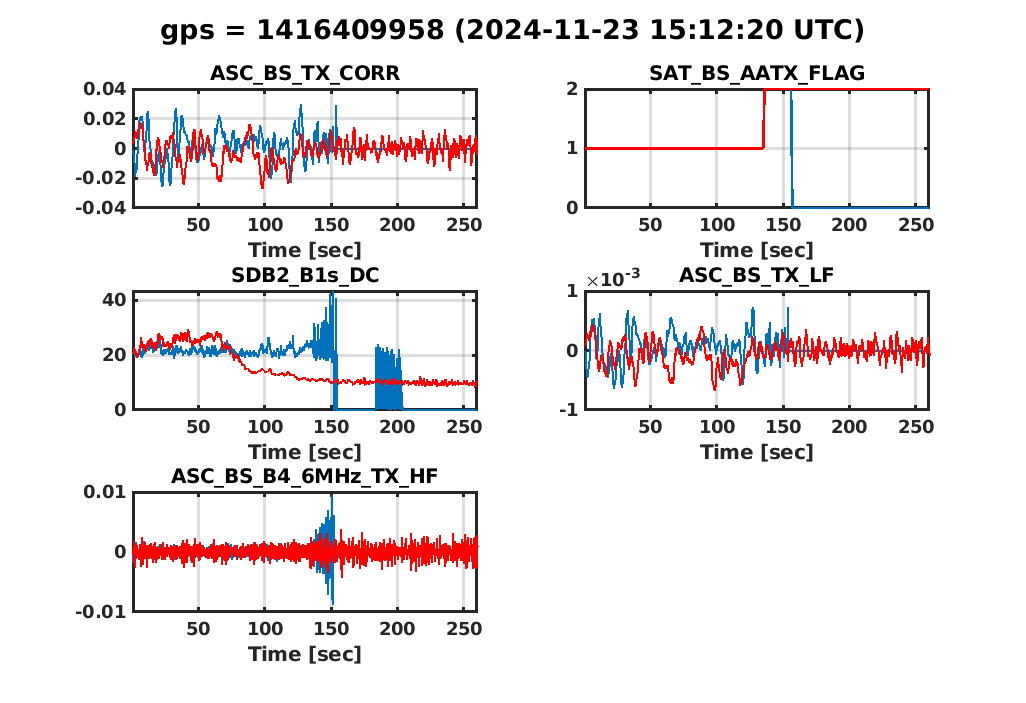 gps = 1416409958 (2024-11-23 15:12:20 UTC)

ASC_BS_TX_CORR

0.04
0.02
0
-0.02
-0.04

50 100 150 200 250
Time [sec]

SAT_BS_AATX_FLAG

2
1
0

50 100 150 200 250
Time [sec]

SDB2_B1s_DC

40
20
0

50 100 150 200 250
Time [sec]

ASC_BS_TX_LF

$\times 10^{-3}$
1
0
-1

50 100 150 200 250
Time [sec]

ASC_BS_B4_6MHz_TX_HF

0.01
0
-0.01

50 100 150 200 250
Time [sec]